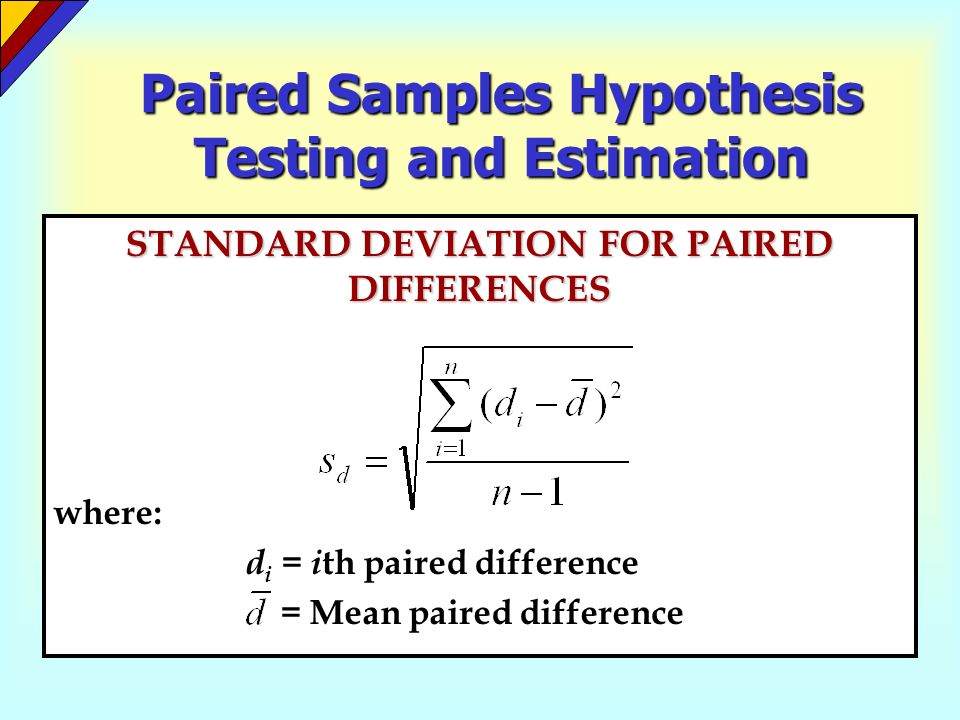 Paired Samples Hypothesis Testing and Estimation

STANDARD DEVIATION FOR PAIRED DIFFERENCES

$s_d = \sqrt{\frac{\sum_{i=1}^{n}(d_i - \bar{d})^2}{n-1}}$

where:

$d_i$ = $i$th paired difference

$\bar{d}$ = Mean paired difference